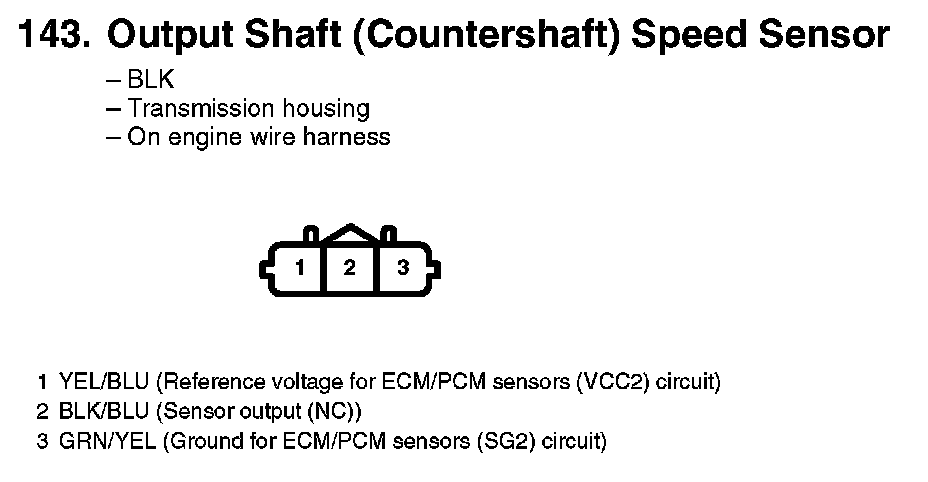 143. Output Shaft (Countershaft) Speed Sensor

– BLK
– Transmission housing
– On engine wire harness

1 2 3

1 YEL/BLU (Reference voltage for ECM/PCM sensors (VCC2) circuit)
2 BLK/BLU (Sensor output (NC))
3 GRN/YEL (Ground for ECM/PCM sensors (SG2) circuit)